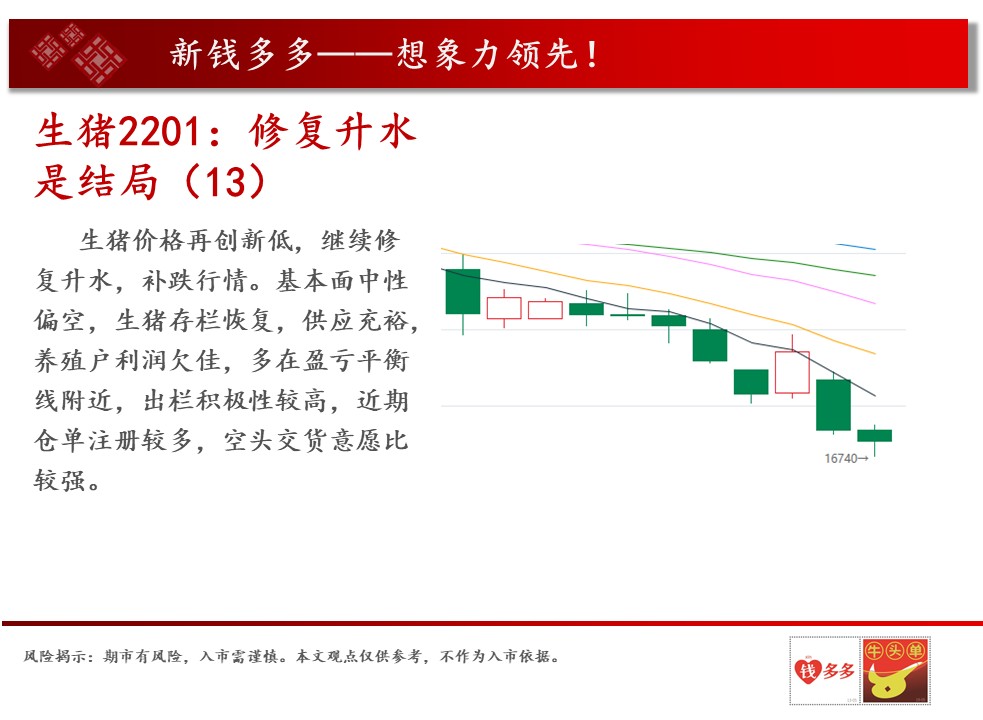 新钱多多——想象力领先！

生猪2201：修复升水是结局（13）

生猪价格再创新低，继续修复升水，补跌行情。基本面中性偏空，生猪存栏恢复，供应充裕，养殖户利润欠佳，多在盈亏平衡线附近，出栏积极性较高，近期仓单注册较多，空头交货意愿比较强。

16740→

风险揭示：期市有风险，入市需谨慎。本文观点仅供参考，不作为入市依据。

钱多多

牛头单